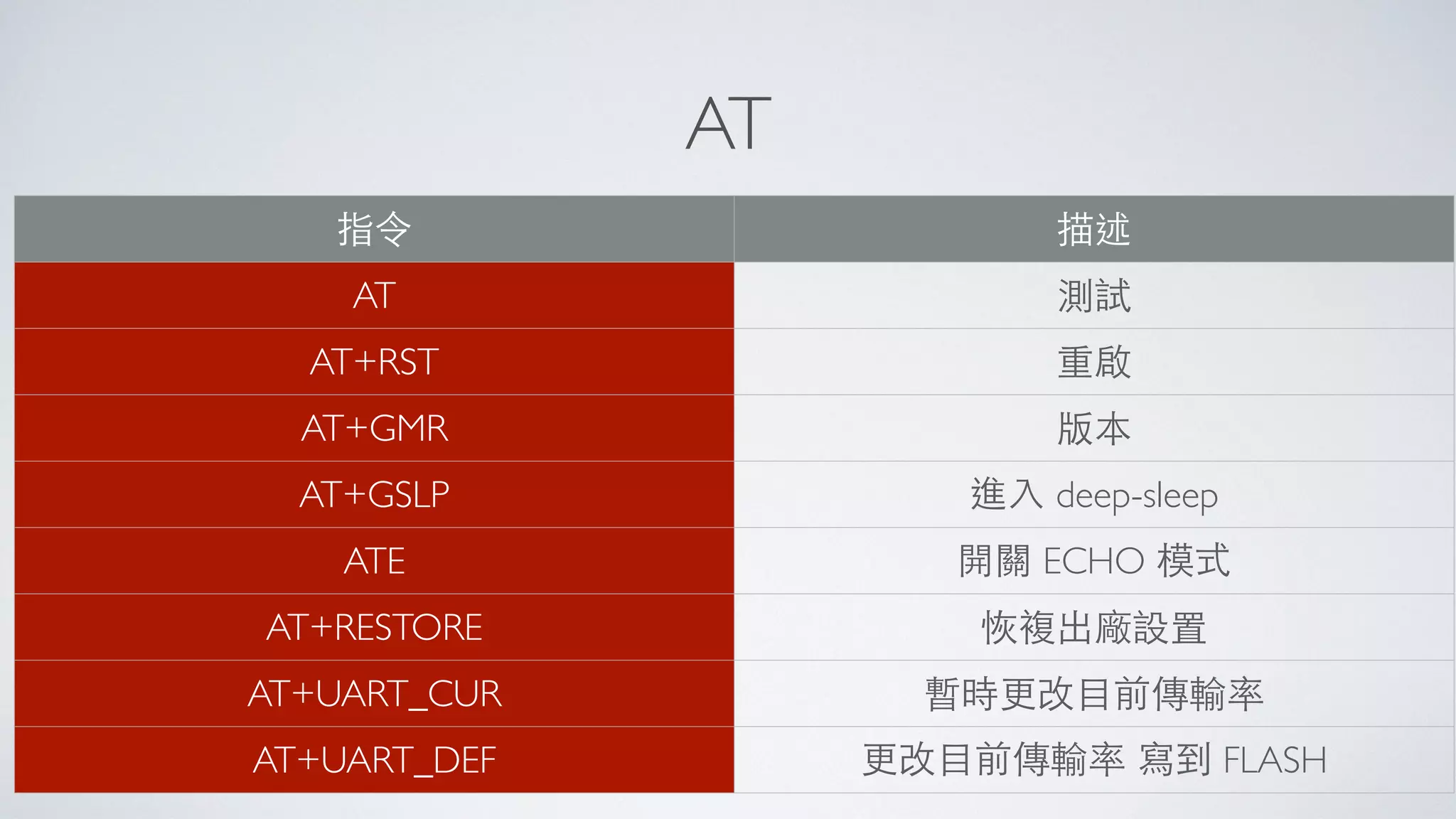 AT

| 指令 | 描述 |
|---|---|
| AT | 測試 |
| AT+RST | 重啟 |
| AT+GMR | 版本 |
| AT+GSLP | 進入 deep-sleep |
| ATE | 開關 ECHO 模式 |
| AT+RESTORE | 恢複出廠設置 |
| AT+UART_CUR | 暫時更改目前傳輸率 |
| AT+UART_DEF | 更改目前傳輸率 寫到 FLASH |